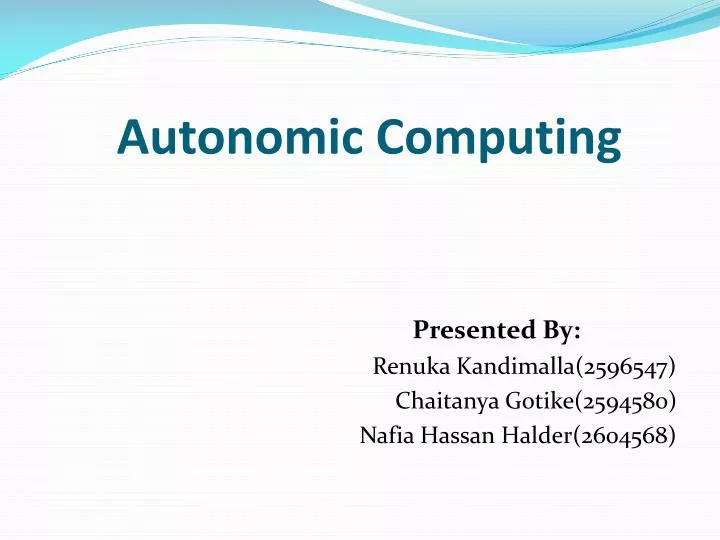 Autonomic Computing

Presented By:
Renuka Kandimalla(2596547)
Chaitanya Gotike(2594580)
Nafia Hassan Halder(2604568)